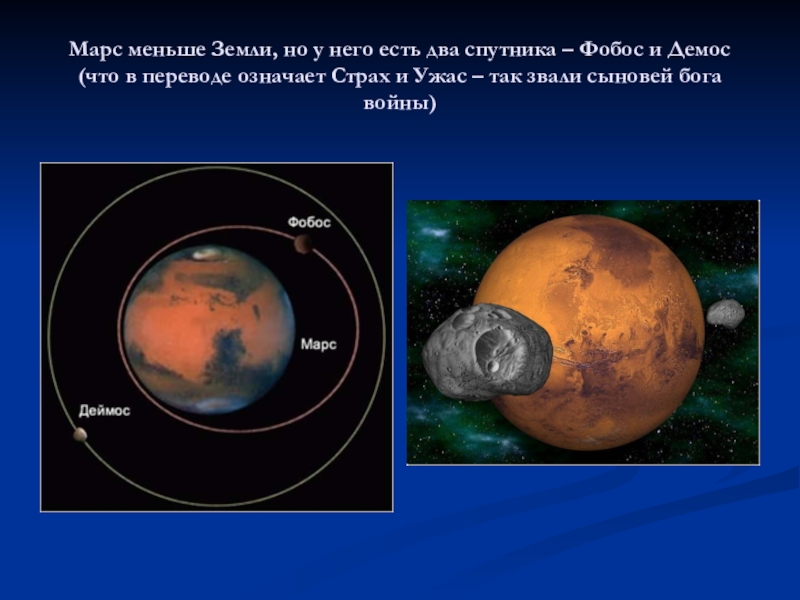 Марс меньше Земли, но у него есть два спутника – Фобос и Демос (что в переводе означает Страх и Ужас – так звали сыновей бога войны)

Фобос

Марс

Деймос